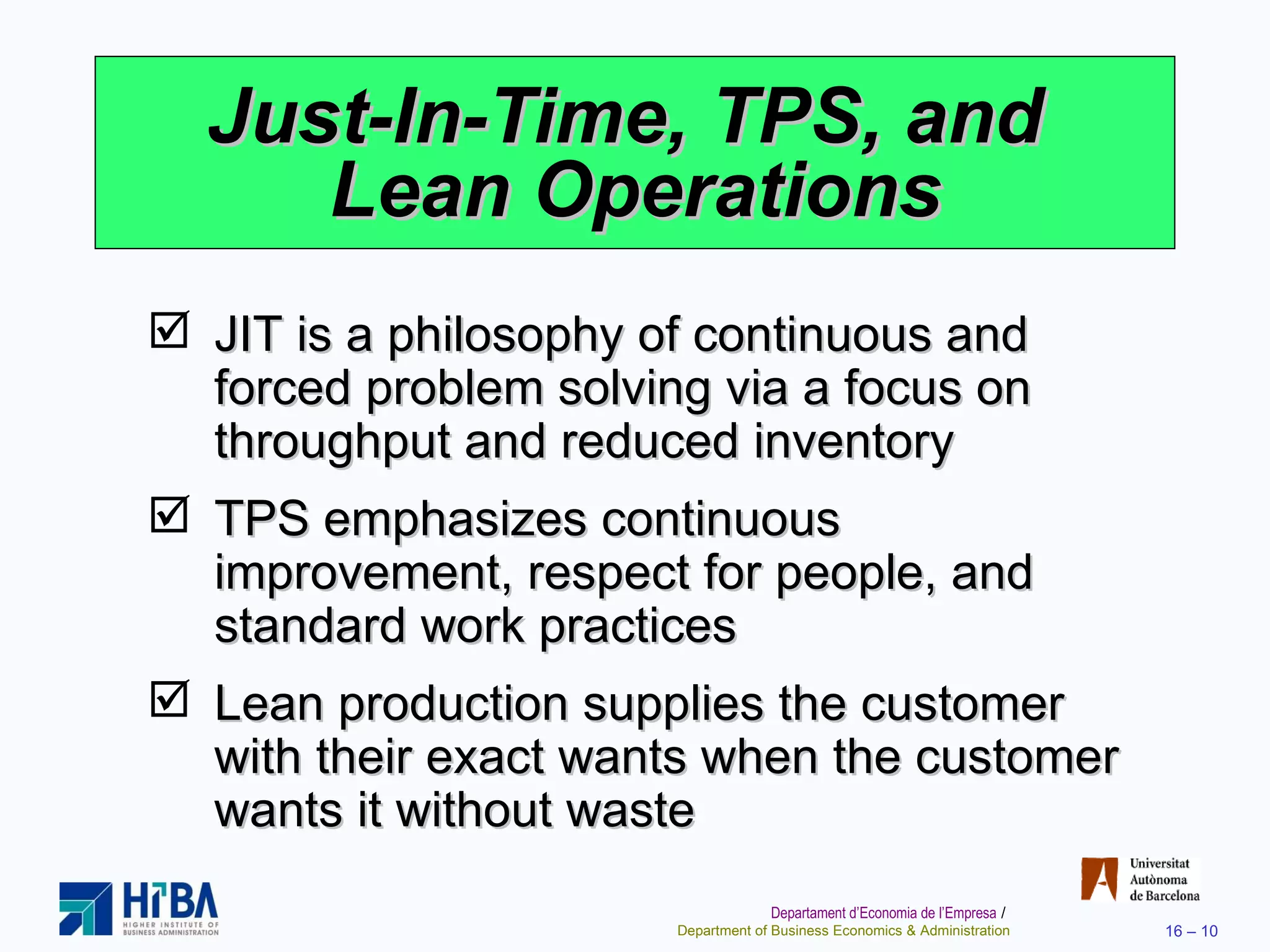 Just-In-Time, TPS, and Lean Operations

☑ JIT is a philosophy of continuous and forced problem solving via a focus on throughput and reduced inventory

☑ TPS emphasizes continuous improvement, respect for people, and standard work practices

☑ Lean production supplies the customer with their exact wants when the customer wants it without waste

HIBA
HIGHER INSTITUTE OF BUSINESS ADMINISTRATION

Universitat Autònoma de Barcelona

Departament d'Economia de l'Empresa /
Department of Business Economics & Administration

16 – 10